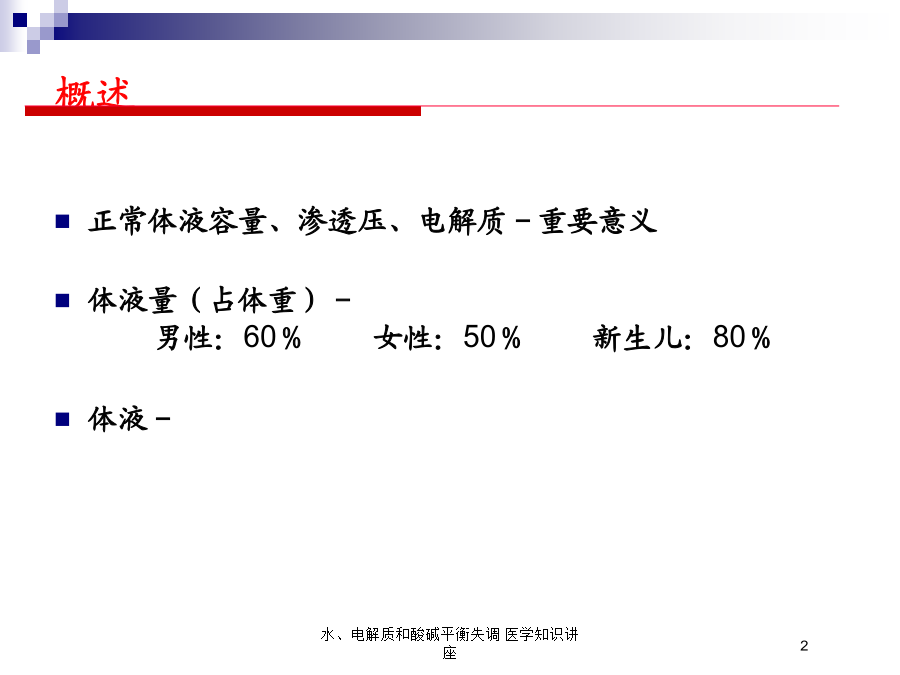 概述

正常体液容量、渗透压、电解质－重要意义

体液量（占体重）－
男性：60％　　女性：50％　　新生儿：80％

体液－

水、电解质和酸碱平衡失调 医学知识讲座

2